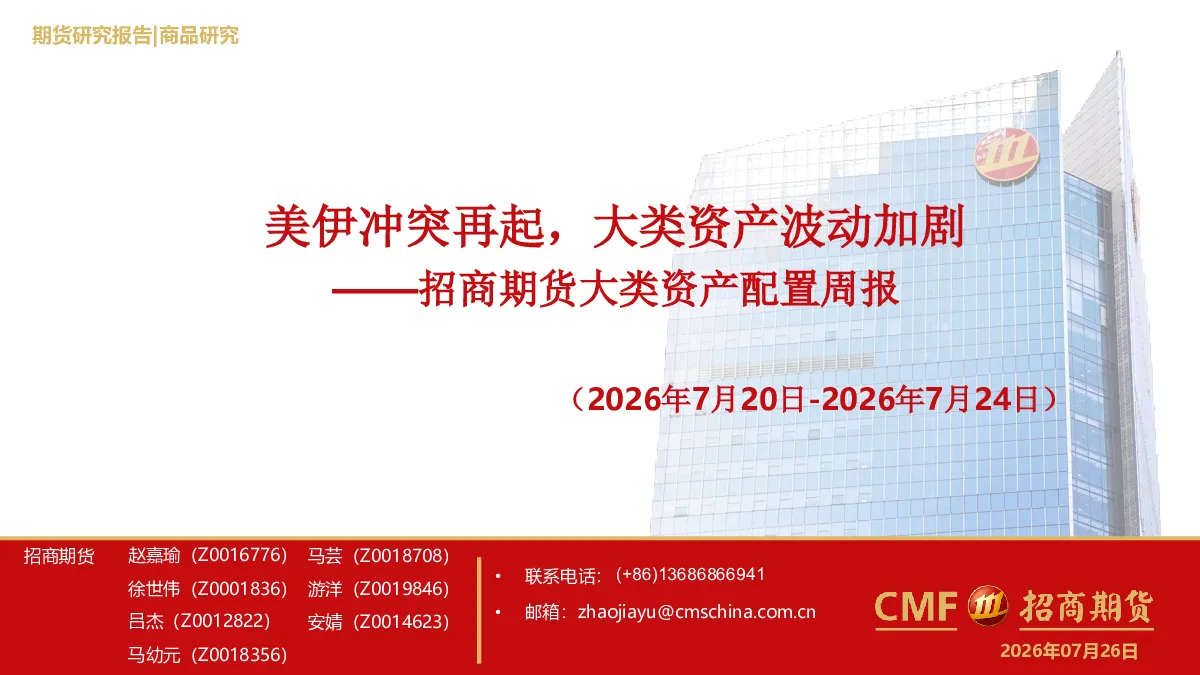 期货研究报告|商品研究

美伊冲突再起，大类资产波动加剧
——招商期货大类资产配置周报

（2026年7月20日-2026年7月24日）

招商期货

赵嘉瑜（Z0016776）
徐世伟（Z0001836）
吕杰（Z0012822）
马幼元（Z0018356）

马芸（Z0018708）
游洋（Z0019846）
安婧（Z0014623）

• 联系电话：(+86)13686866941
• 邮箱：zhaojiayu@cmschina.com.cn

CMF 招商期货

2026年07月26日